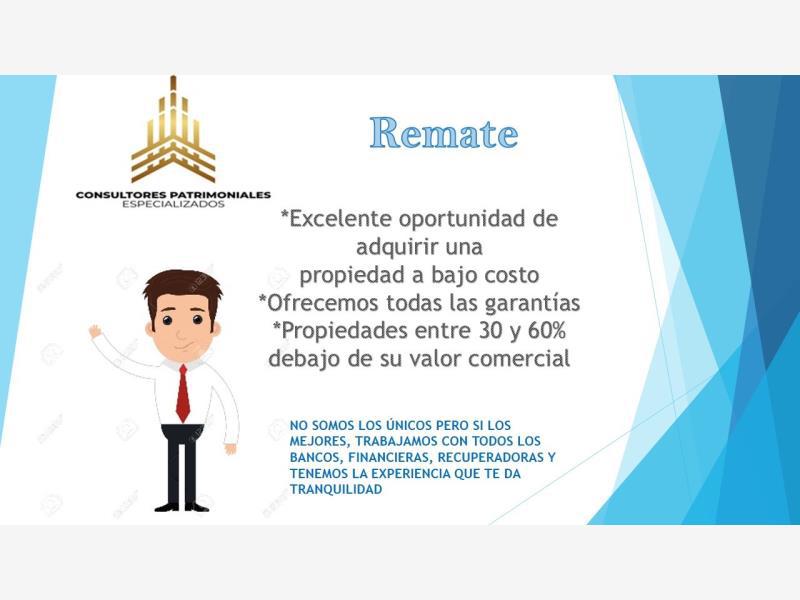 CONSULTORES PATRIMONIALES
ESPECIALIZADOS

Remate

*Excelente oportunidad de adquirir una propiedad a bajo costo
*Ofrecemos todas las garantías
*Propiedades entre 30 y 60% debajo de su valor comercial

NO SOMOS LOS ÚNICOS PERO SI LOS MEJORES, TRABAJAMOS CON TODOS LOS BANCOS, FINANCIERAS, RECUPERADORAS Y TENEMOS LA EXPERIENCIA QUE TE DA TRANQUILIDAD